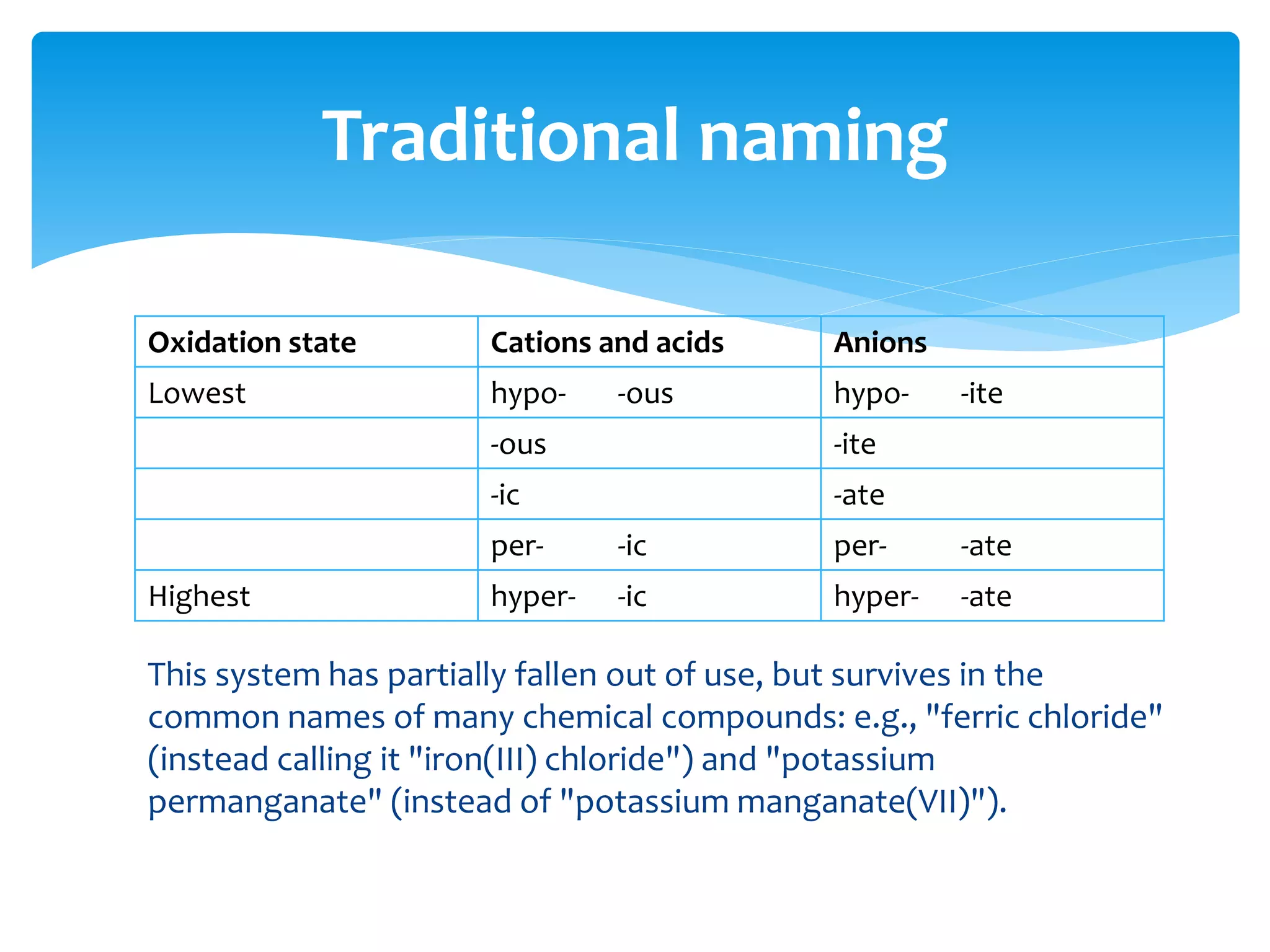 Traditional naming

| Oxidation state | Cations and acids | Anions |
|---|---|---|
| Lowest | hypo- -ous | hypo- -ite |
| | -ous | -ite |
| | -ic | -ate |
| | per- -ic | per- -ate |
| Highest | hyper- -ic | hyper- -ate |

This system has partially fallen out of use, but survives in the common names of many chemical compounds: e.g., "ferric chloride" (instead calling it "iron(III) chloride") and "potassium permanganate" (instead of "potassium manganate(VII)").